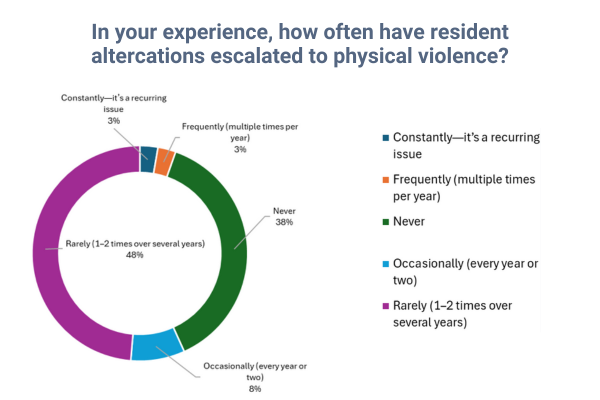 In your experience, how often have resident altercations escalated to physical violence?

Constantly—it's a recurring issue
3%

Frequently (multiple times per year)
3%

Never
38%

Rarely (1–2 times over several years)
48%

Occasionally (every year or two)
8%

Constantly—it's a recurring issue

Frequently (multiple times per year)

Never

Occasionally (every year or two)

Rarely (1–2 times over several years)